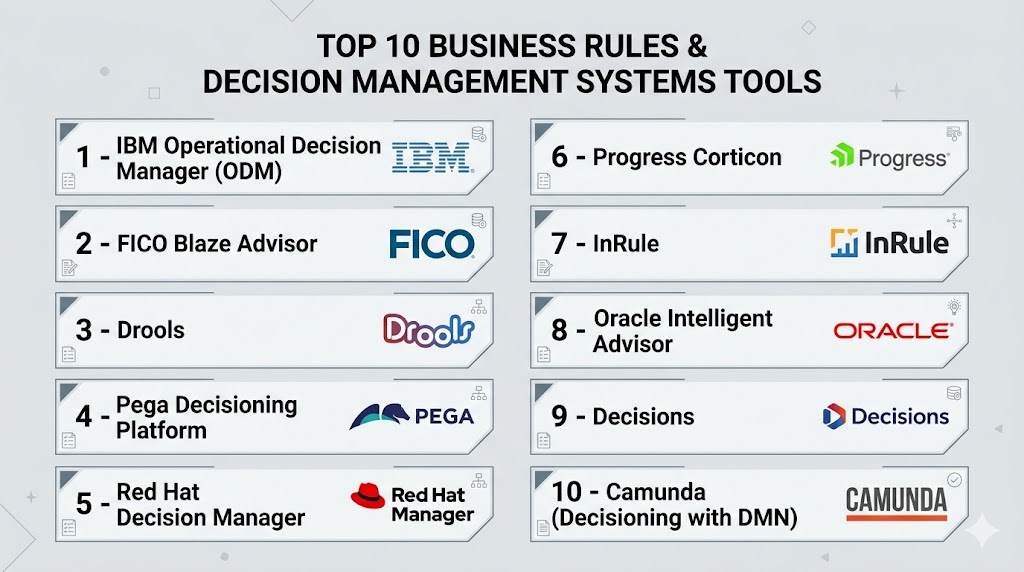 TOP 10 BUSINESS RULES & DECISION MANAGEMENT SYSTEMS TOOLS

1 - IBM Operational Decision Manager (ODM)

IBM

2 - FICO Blaze Advisor

FICO

3 - Drools

Drools

4 - Pega Decisioning Platform

PEGA

5 - Red Hat Decision Manager

Red Hat Manager

6 - Progress Corticon

Progress

7 - InRule

InRule

8 - Oracle Intelligent Advisor

ORACLE

9 - Decisions

Decisions

10 - Camunda (Decisioning with DMN)

CAMUNDA